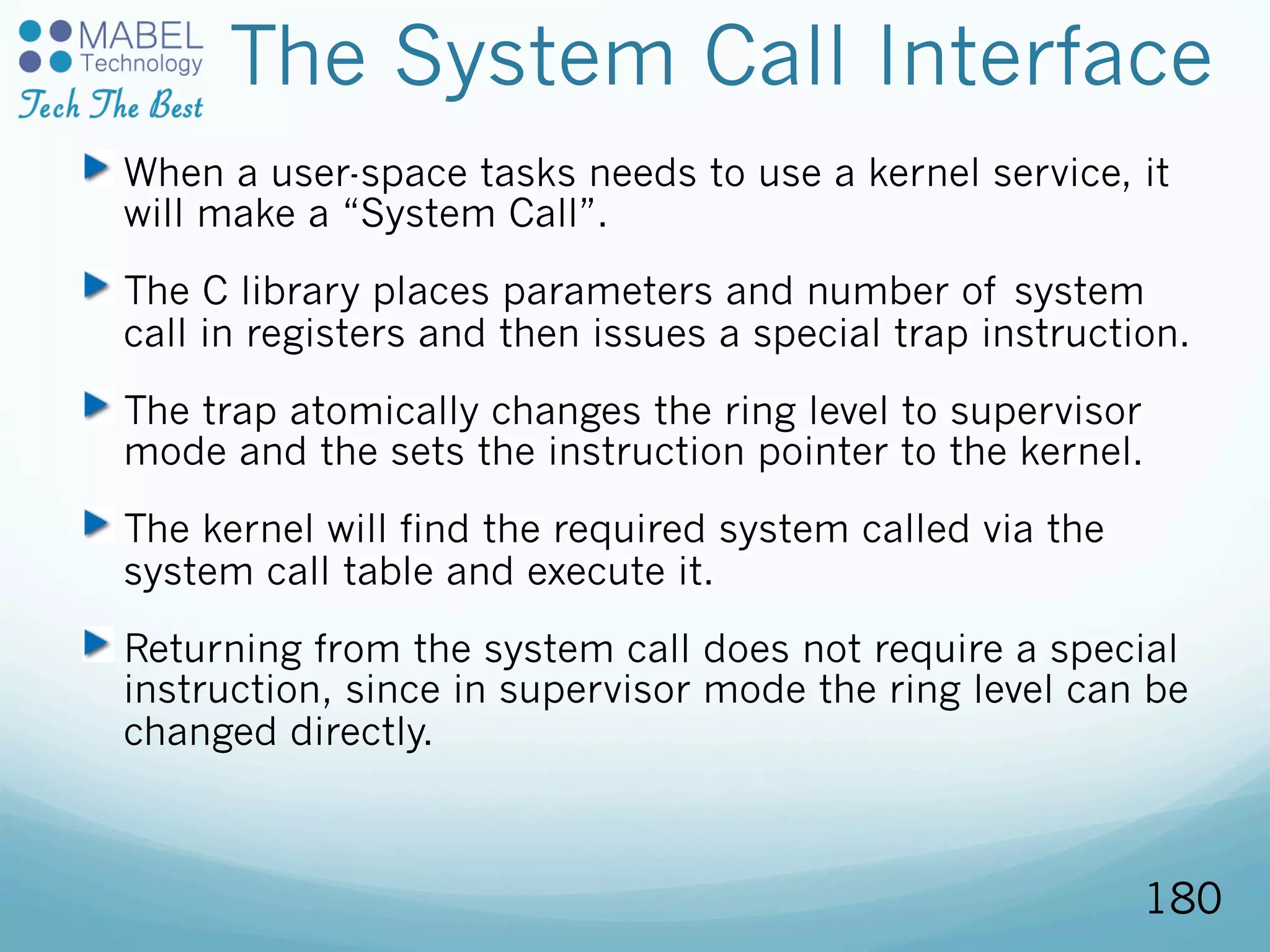 MABEL Technology
Tech The Best

The System Call Interface

When a user-space tasks needs to use a kernel service, it will make a “System Call”.

The C library places parameters and number of system call in registers and then issues a special trap instruction.

The trap atomically changes the ring level to supervisor mode and the sets the instruction pointer to the kernel.

The kernel will find the required system called via the system call table and execute it.

Returning from the system call does not require a special instruction, since in supervisor mode the ring level can be changed directly.

180